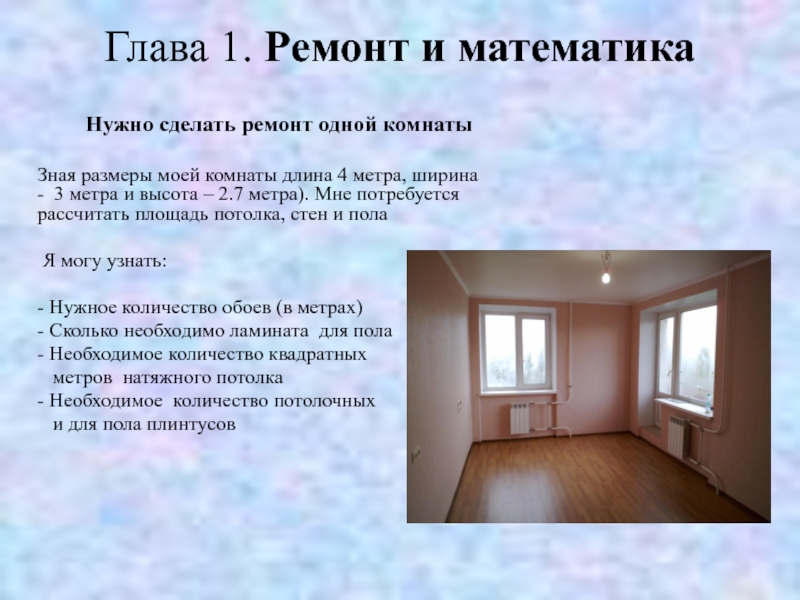 Глава 1. Ремонт и математика

Нужно сделать ремонт одной комнаты

Зная размеры моей комнаты длина 4 метра, ширина - 3 метра и высота – 2.7 метра). Мне потребуется рассчитать площадь потолка, стен и пола

Я могу узнать:

- Нужное количество обоев (в метрах)
- Сколько необходимо ламината для пола
- Необходимое количество квадратных метров натяжного потолка
- Необходимое количество потолочных и для пола плинтусов